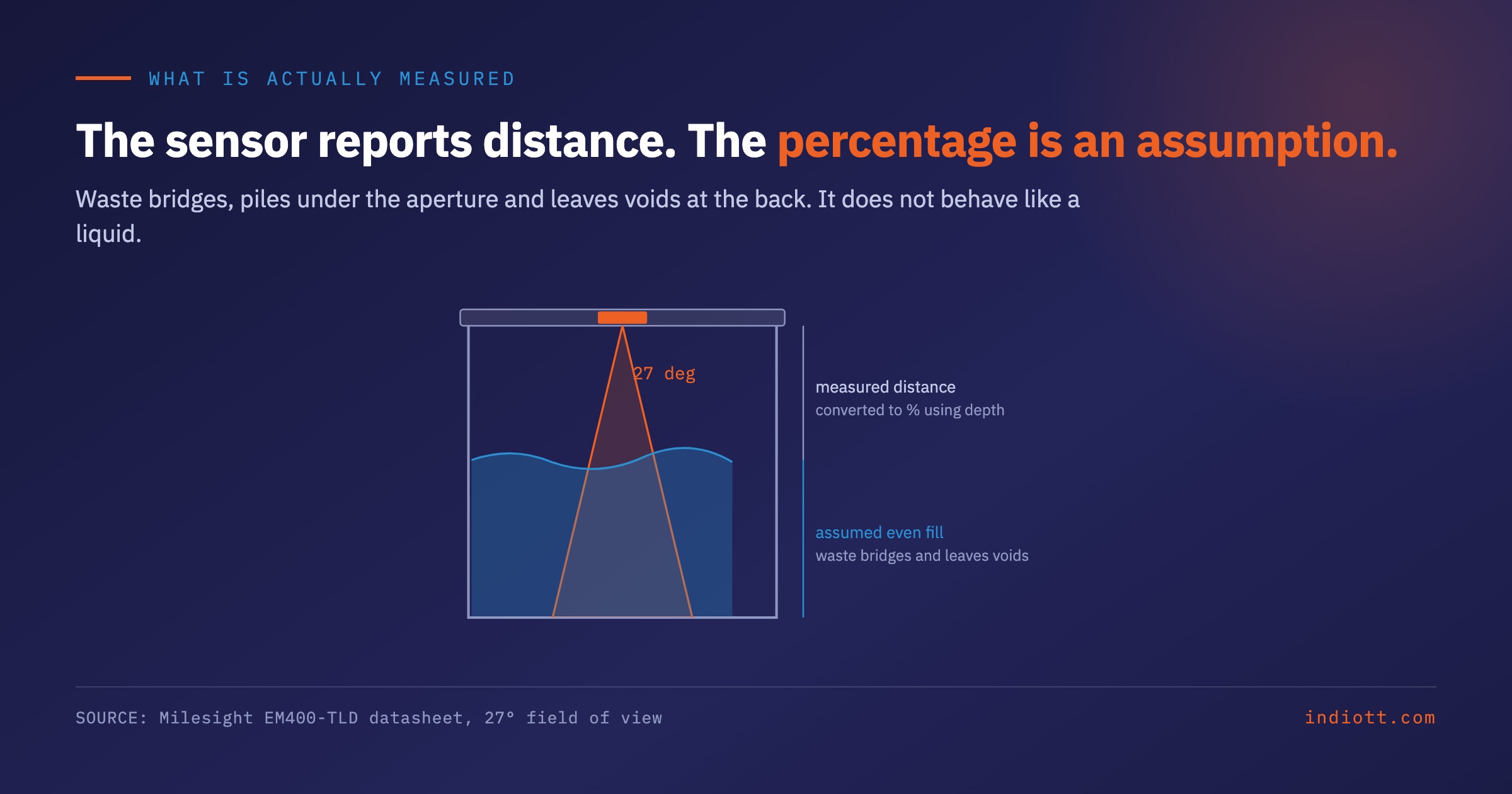 WHAT IS ACTUALLY MEASURED

The sensor reports distance. The percentage is an assumption.

Waste bridges, piles under the aperture and leaves voids at the back. It does not behave like a liquid.

27 deg

measured distance
converted to % using depth

assumed even fill
waste bridges and leaves voids

SOURCE: Milesight EM400-TLD datasheet, 27° field of view

indiott.com